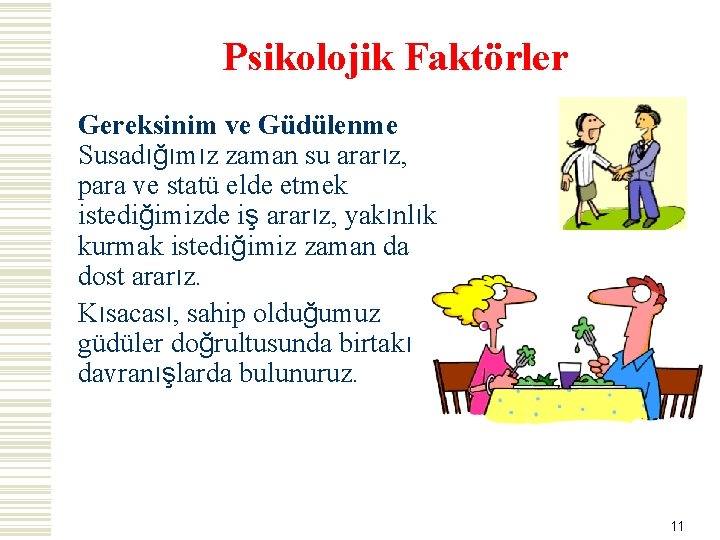 Psikolojik Faktörler

Gereksinim ve Güdülenme
Susadığımız zaman su ararız, para ve statü elde etmek istediğimizde iş ararız, yakınlık kurmak istediğimiz zaman da dost ararız.

Kısacası, sahip olduğumuz güdüler doğrultusunda birtakı davranışlarda bulunuruz.

11